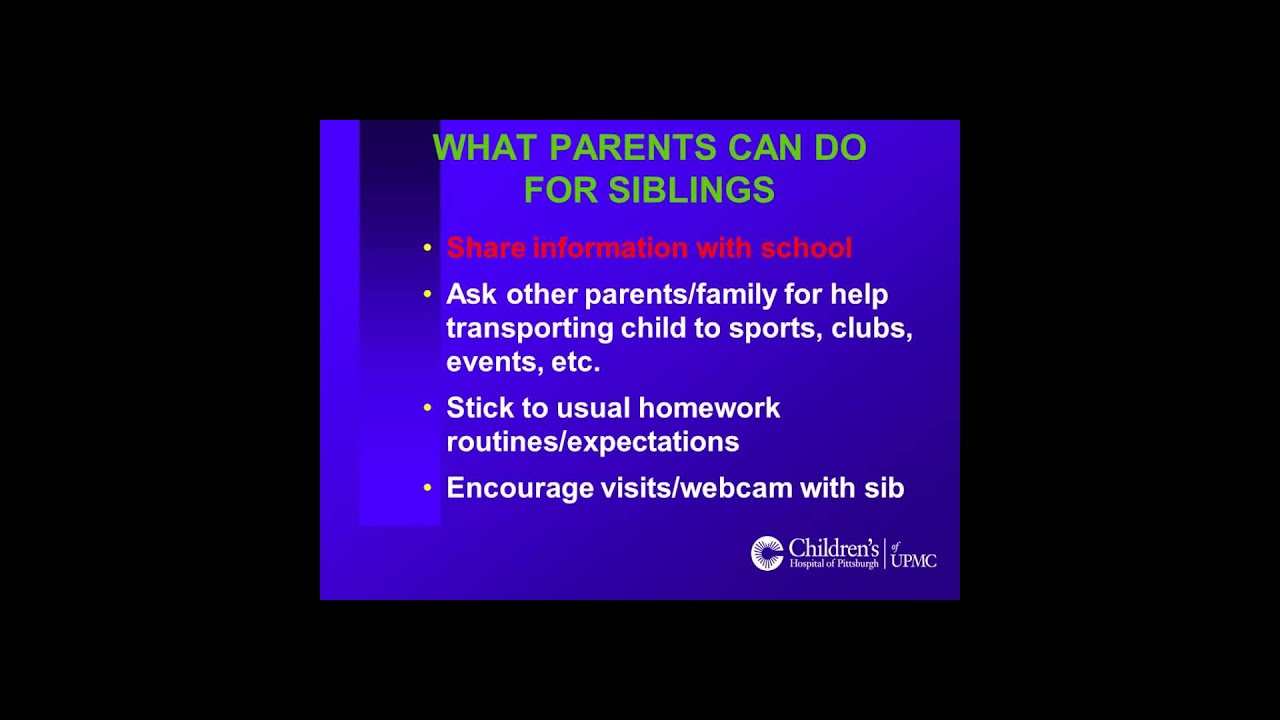 WHAT PARENTS CAN DO FOR SIBLINGS

• Share information with school
• Ask other parents/family for help transporting child to sports, clubs, events, etc.
• Stick to usual homework routines/expectations
• Encourage visits/webcam with sib

Children's Hospital of Pittsburgh of UPMC